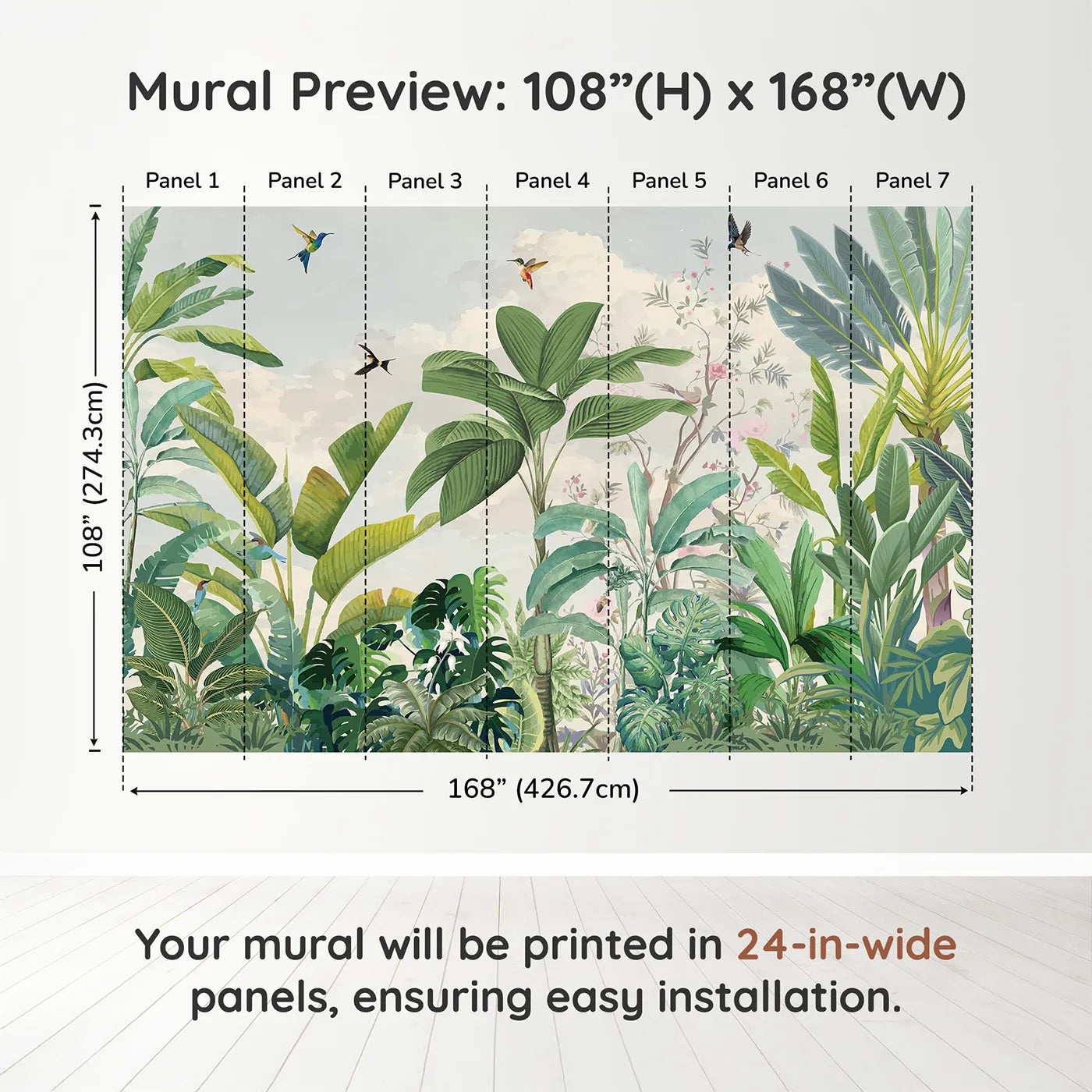 Mural Preview: 108”(H) x 168”(W)

Panel 1 Panel 2 Panel 3 Panel 4 Panel 5 Panel 6 Panel 7

108” (274.3cm)

168” (426.7cm)

Your mural will be printed in 24-in-wide panels, ensuring easy installation.